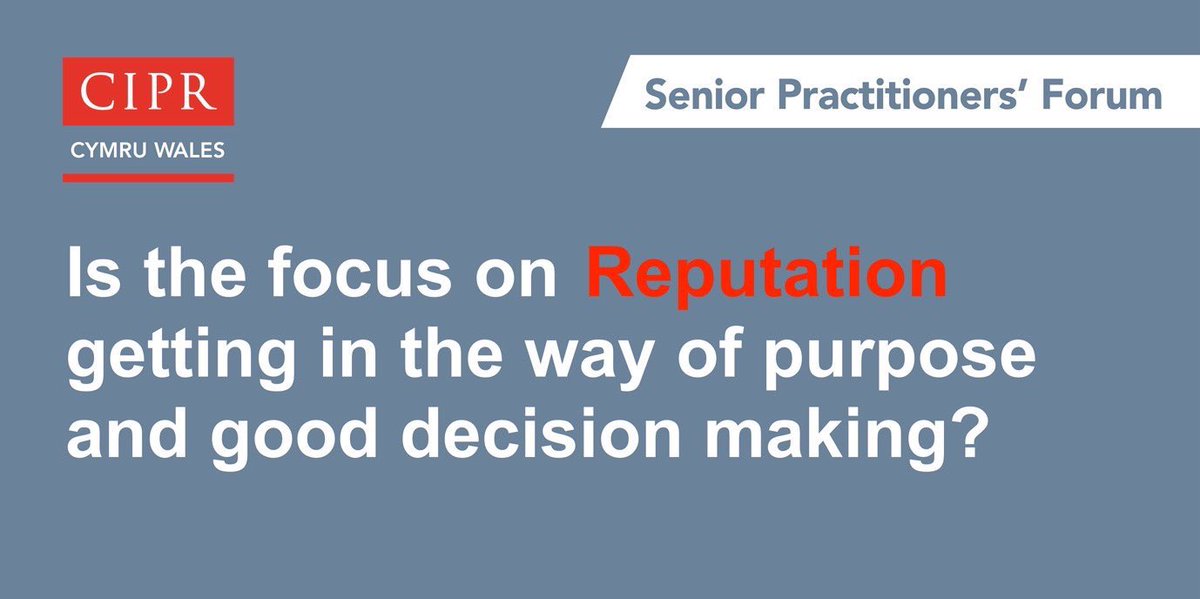 CIPR
CYMRU WALES

Senior Practitioners' Forum

Is the focus on Reputation getting in the way of purpose and good decision making?